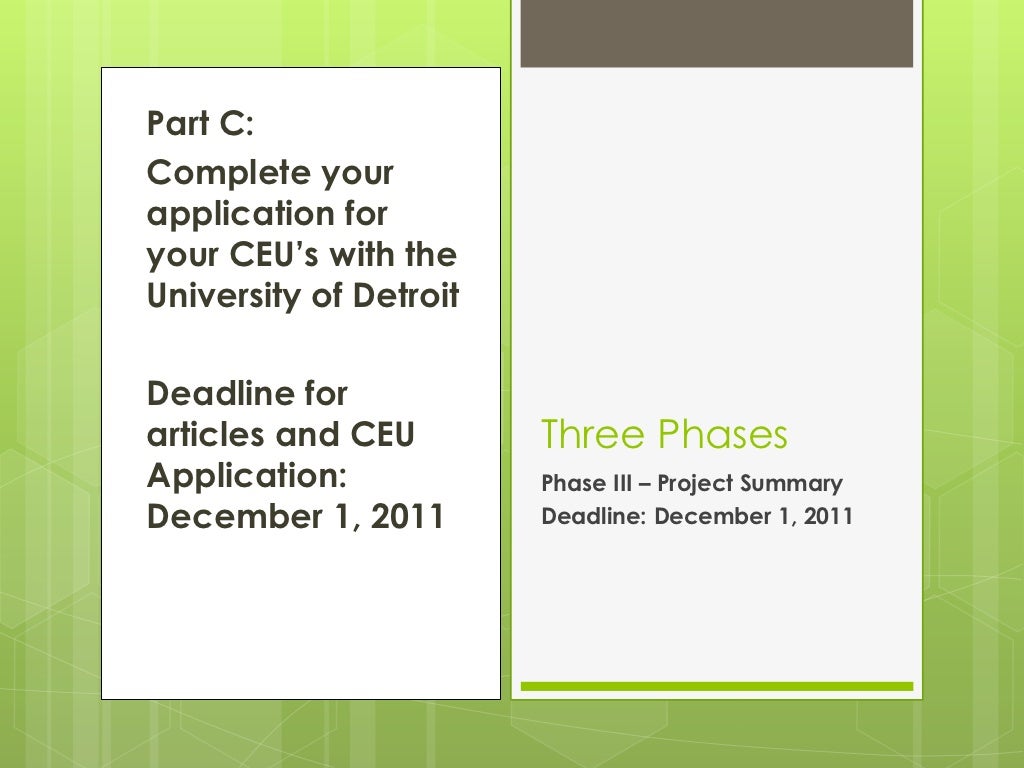 Part C:

Complete your application for your CEU's with the University of Detroit

Deadline for articles and CEU Application: December 1, 2011

Three Phases

Phase III – Project Summary
Deadline: December 1, 2011